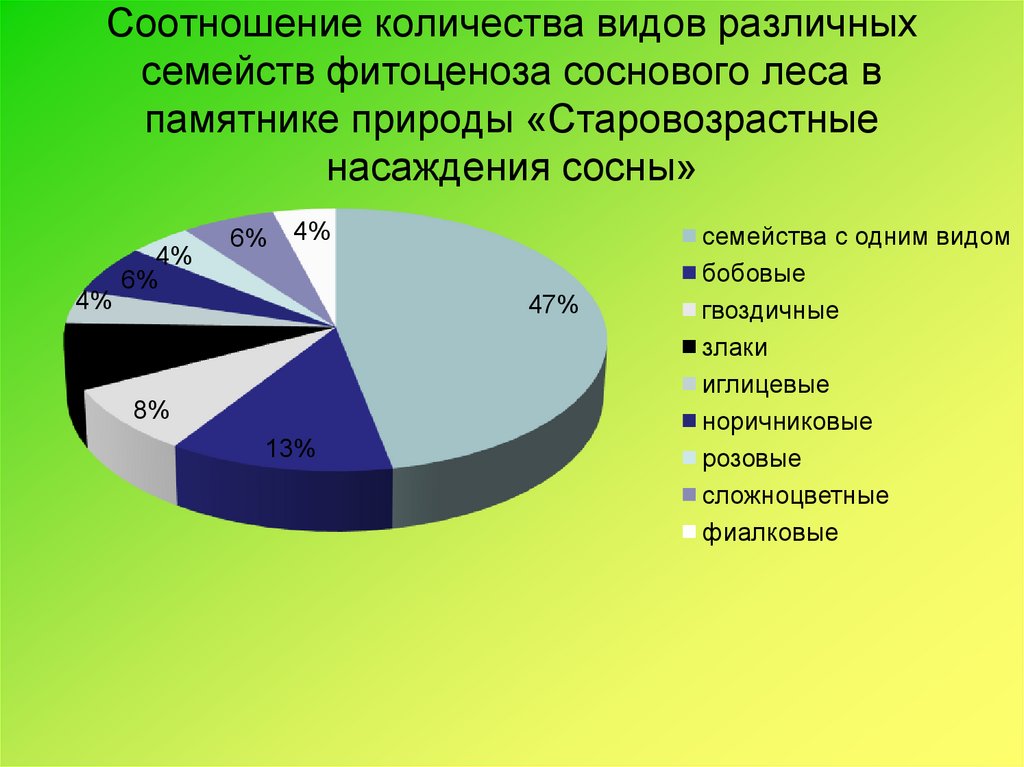 Соотношение количества видов различных семейств фитоценоза соснового леса в памятнике природы «Старовозрастные насаждения сосны»

47%
13%
8%
4%
6%
4%
6%
4%

семейства с одним видом
бобовые
гвоздичные
злаки
иглицевые
норичниковые
розовые
сложноцветные
фиалковые